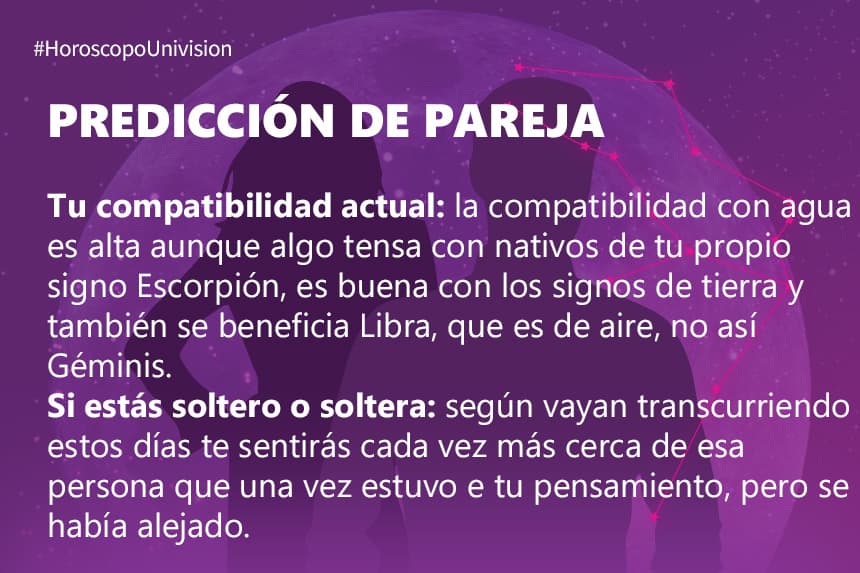 #HoroscopoUnivision

PREDICCIÓN DE PAREJA

Tu compatibilidad actual: la compatibilidad con agua es alta aunque algo tensa con nativos de tu propio signo Escorpión, es buena con los signos de tierra y también se beneficia Libra, que es de aire, no así Géminis.
Si estás soltero o soltera: según vayan transcurriendo estos días te sentirás cada vez más cerca de esa persona que una vez estuvo e tu pensamiento, pero se había alejado.